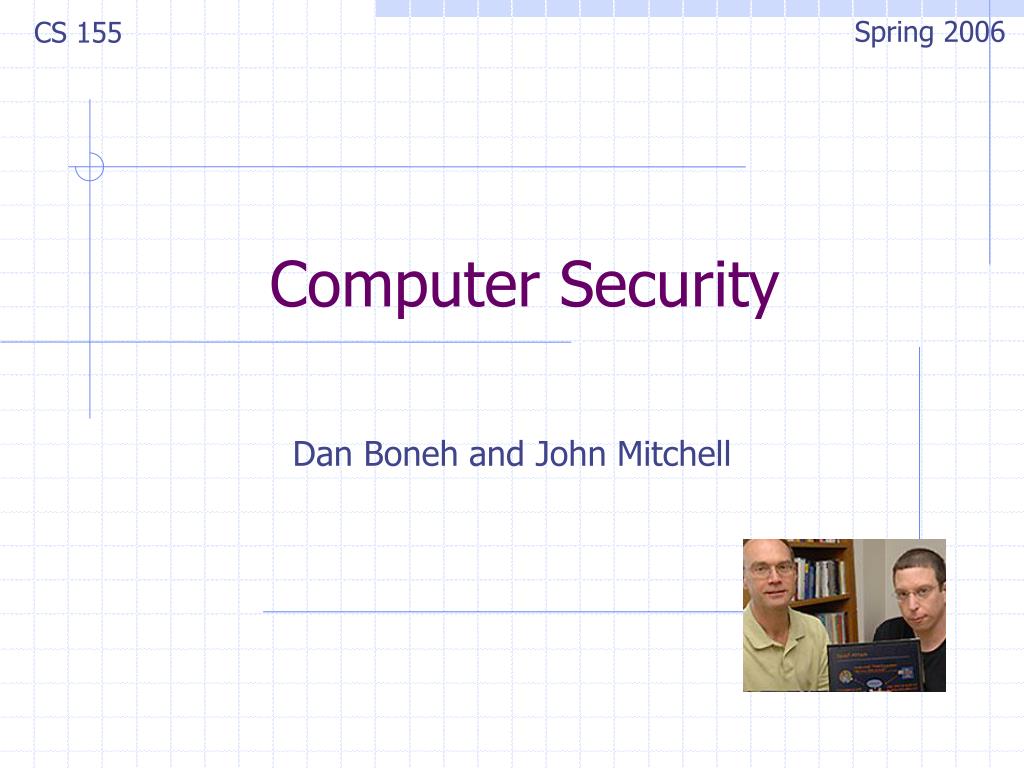 CS 155

Spring 2006

Computer Security

Dan Boneh and John Mitchell